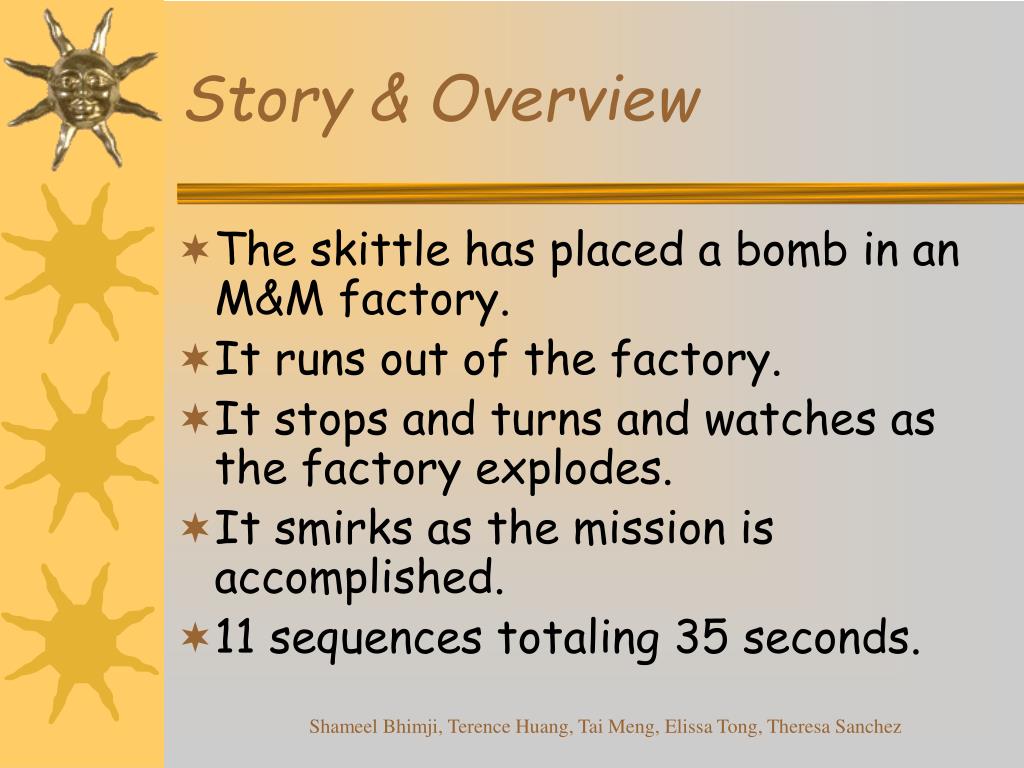 Story & Overview

The skittle has placed a bomb in an M&M factory.

It runs out of the factory.

It stops and turns and watches as the factory explodes.

It smirks as the mission is accomplished.

11 sequences totaling 35 seconds.

Shameel Bhimji, Terence Huang, Tai Meng, Elissa Tong, Theresa Sanchez